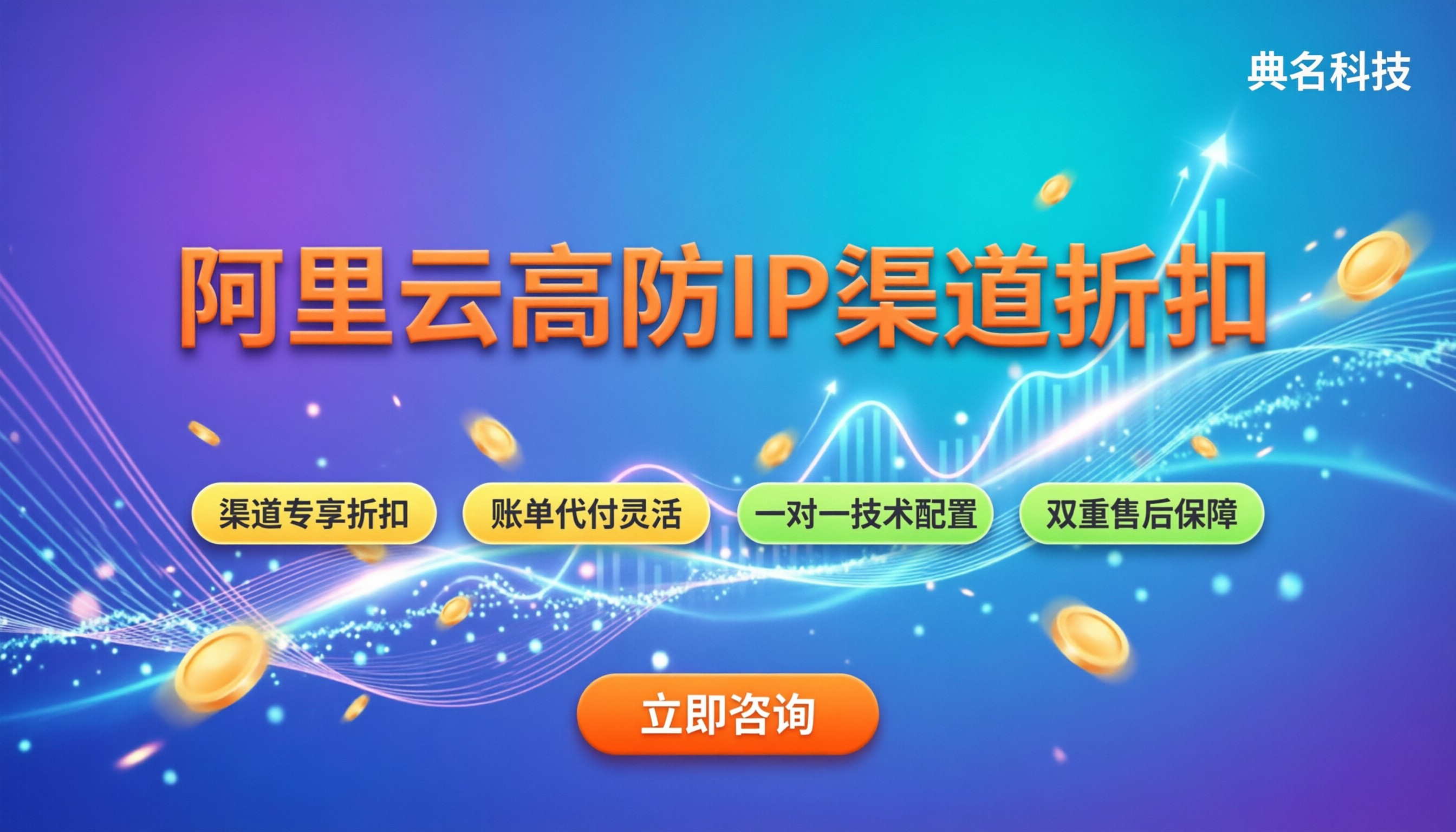 典名科技

阿里云高防IP渠道折扣

渠道专享折扣 账单代付灵活 一对一技术配置 双重售后保障

立即咨询